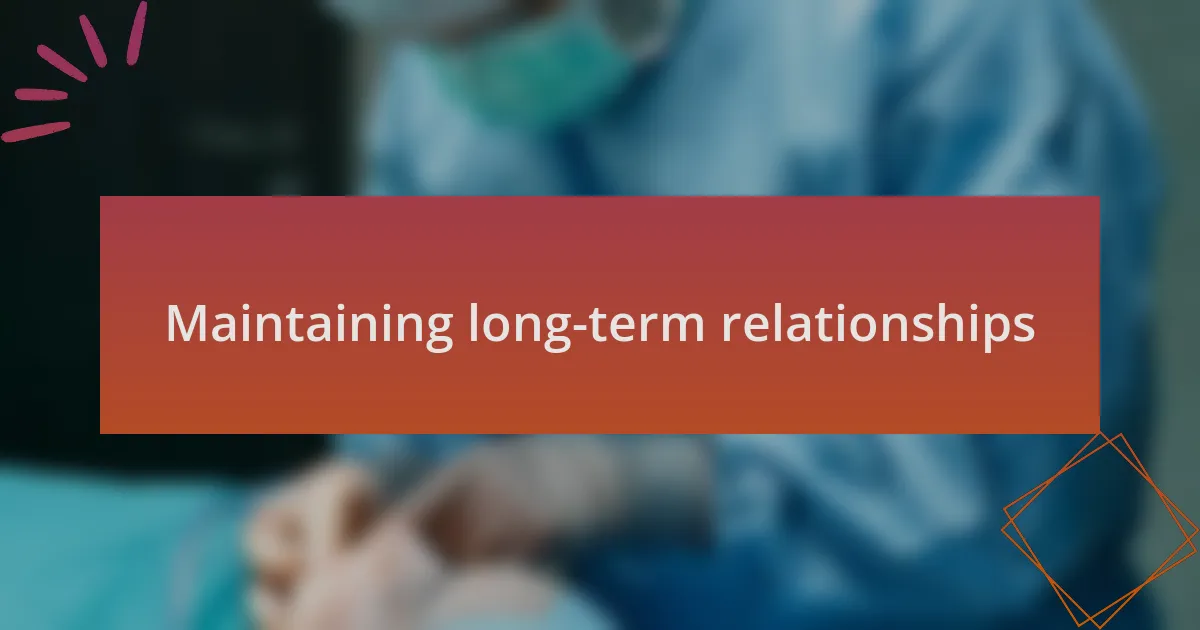 Maintaining long-term relationships